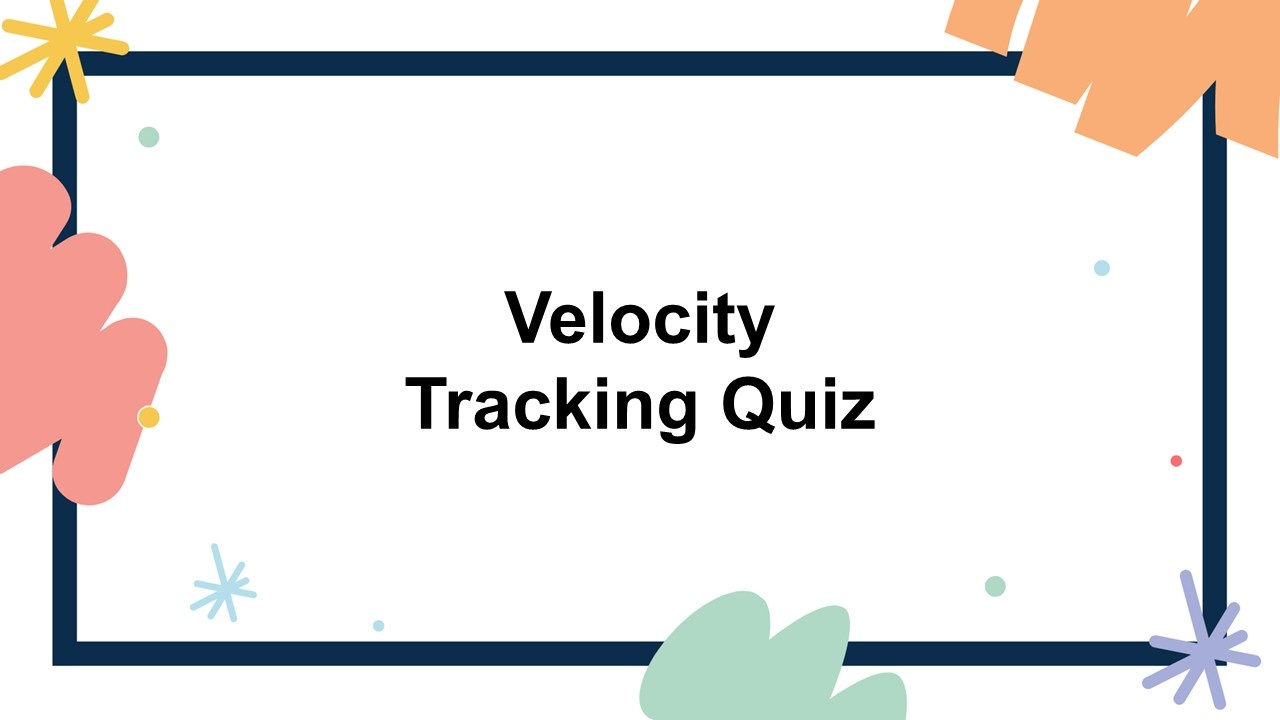 Velocity
Tracking Quiz